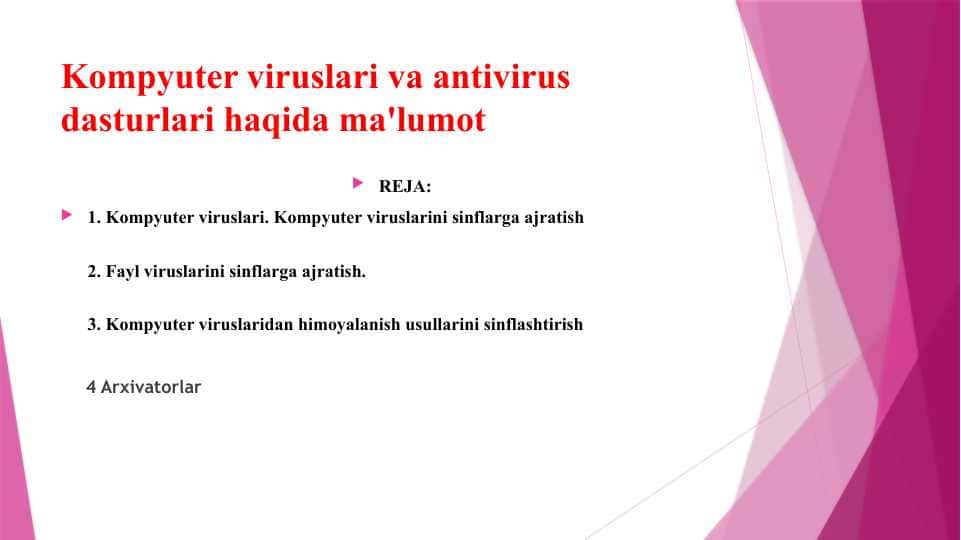 Kompyuter viruslari va antivirus dasturlari haqida ma'lumot

REJA:

1. Kompyuter viruslari. Kompyuter viruslarini sinflarga ajratish

2. Fayl viruslarini sinflarga ajratish.

3. Kompyuter viruslaridan himoyalanish usullarini sinflashtirish

4 Arxivatorlar